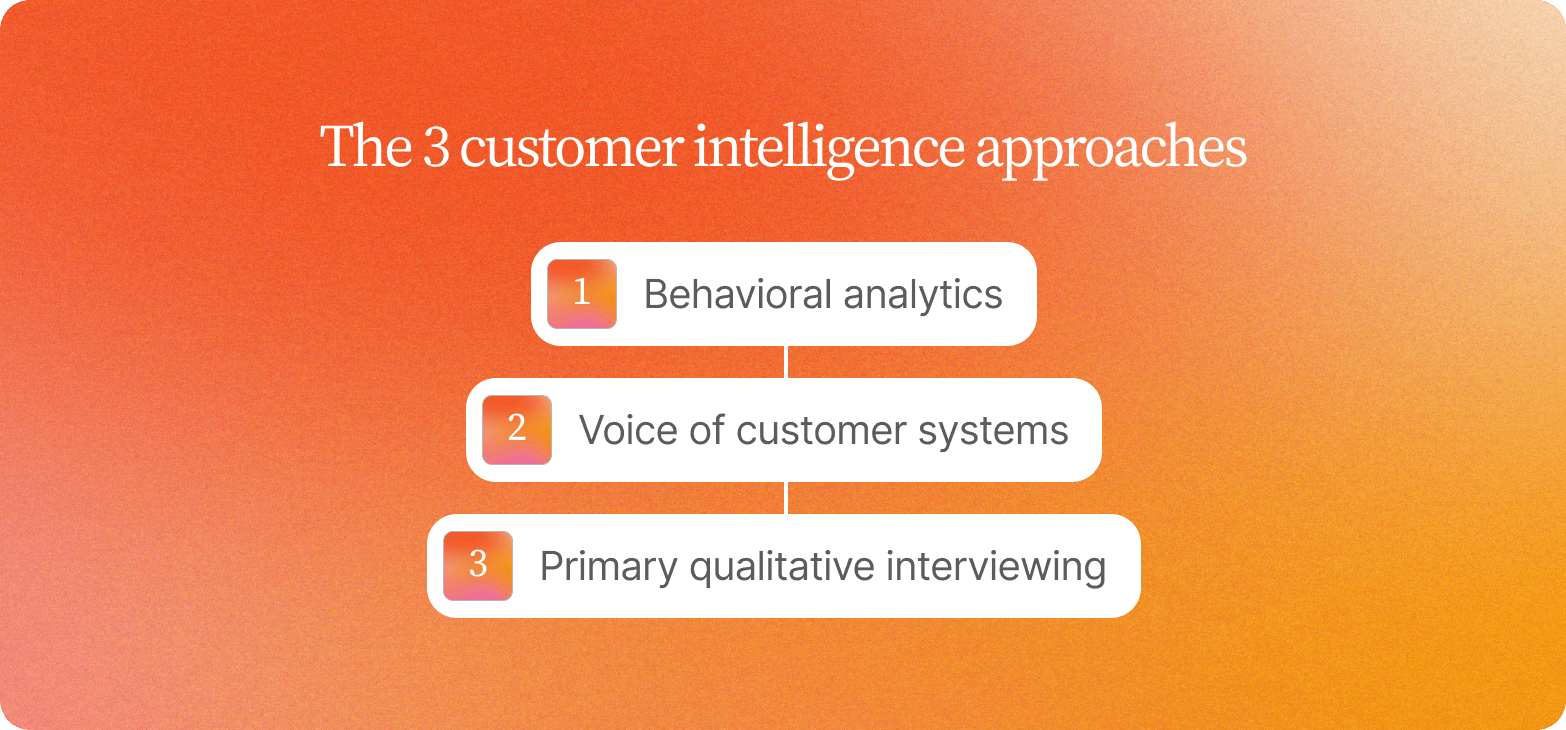 The 3 customer intelligence approaches

1 Behavioral analytics

2 Voice of customer systems

3 Primary qualitative interviewing